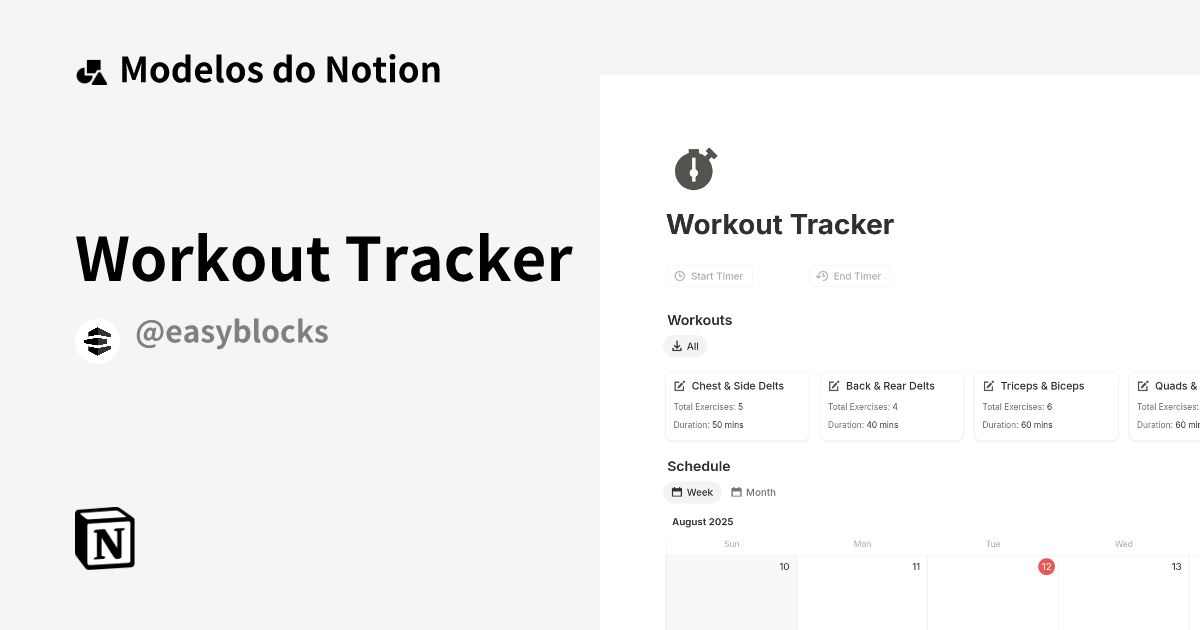 Modelos do Notion

Workout Tracker

@easyblocks

N

Workout Tracker

Start Timer

End Timer

Workouts

All

Chest & Side Delts
Total Exercises: 5
Duration: 50 mins

Back & Rear Delts
Total Exercises: 4
Duration: 40 mins

Triceps & Biceps
Total Exercises: 6
Duration: 60 mins

Quads &
Total Exercises:
Duration: 60 min

Schedule

Week

Month

August 2025

| Sun | Mon | Tue | Wed |
|---|---|---|---|
| 10 | 11 | 12 | 13 |